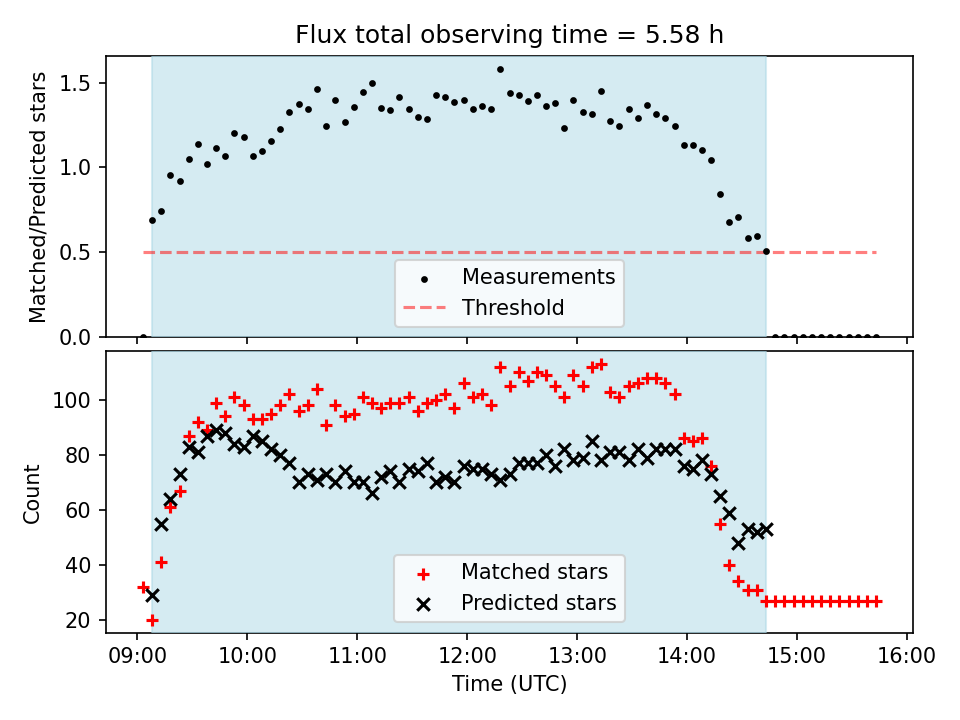 Flux total observing time = 5.58 h

Matched/Predicted stars

1.5
1.0
0.5
0.0

Measurements
Threshold

Count

100
80
60
40
20

Matched stars
Predicted stars

09:00 10:00 11:00 12:00 13:00 14:00 15:00 16:00

Time (UTC)